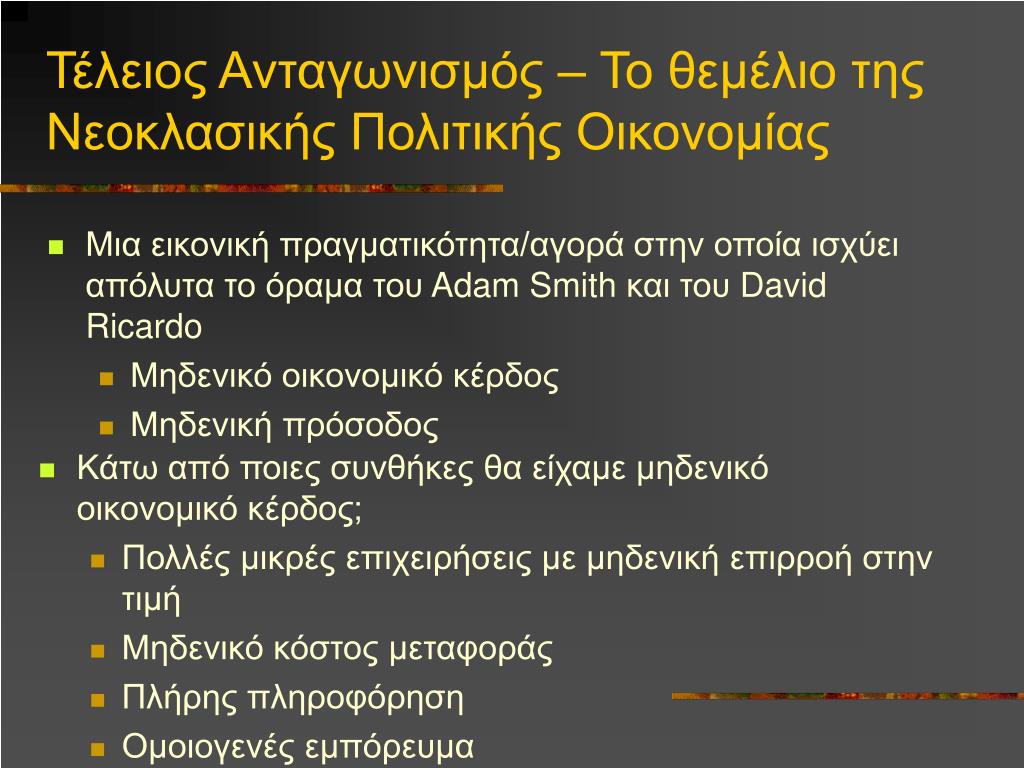 Τέλειος Ανταγωνισμός – Το θεμέλιο της Νεοκλασικής Πολιτικής Οικονομίας

Μια εικονική πραγματικότητα/αγορά στην οποία ισχύει απόλυτα το όραμα του Adam Smith και του David Ricardo

Μηδενικό οικονομικό κέρδος

Μηδενική πρόσοδος

Κάτω από ποιες συνθήκες θα είχαμε μηδενικό οικονομικό κέρδος;

Πολλές μικρές επιχειρήσεις με μηδενική επιρροή στην τιμή

Μηδενικό κόστος μεταφοράς

Πλήρης πληροφόρηση

Ομοιογενές εμπόρευμα